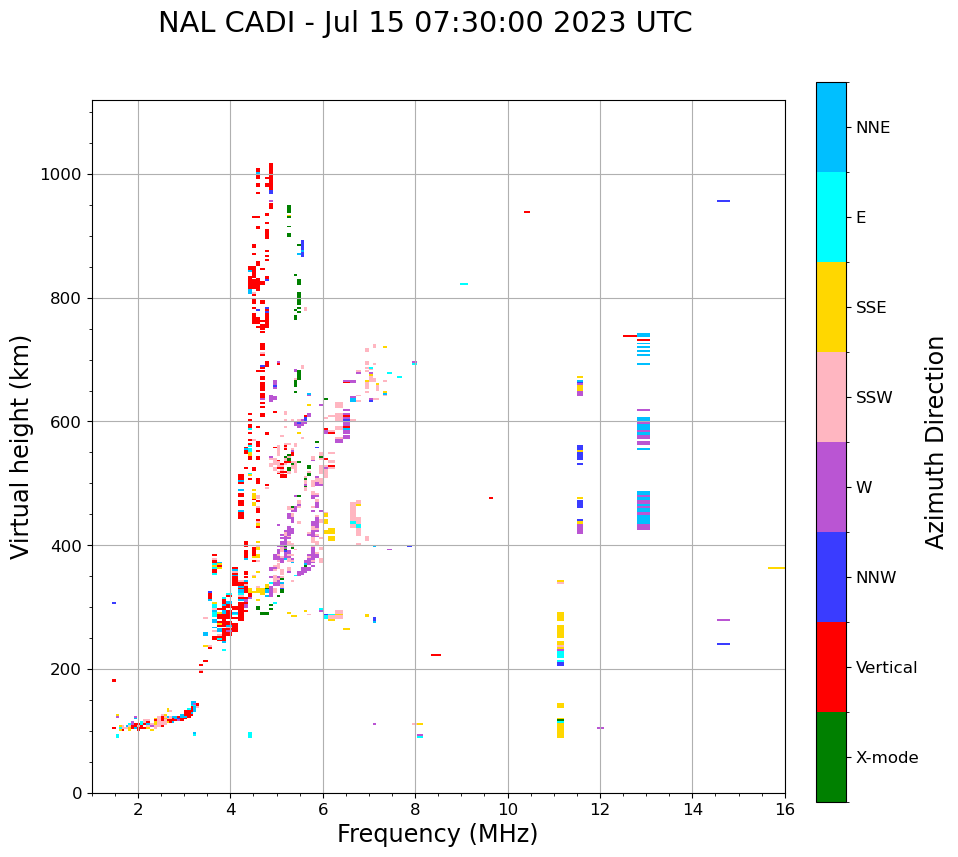 NAL CADI - Jul 15 07:30:00 2023 UTC

Virtual height (km)

1000
800
600
400
200
0

2
4
6
8
10
12
14
16

Frequency (MHz)

NNE
E
SSE
SSW
W
NNW
Vertical
X-mode

Azimuth Direction